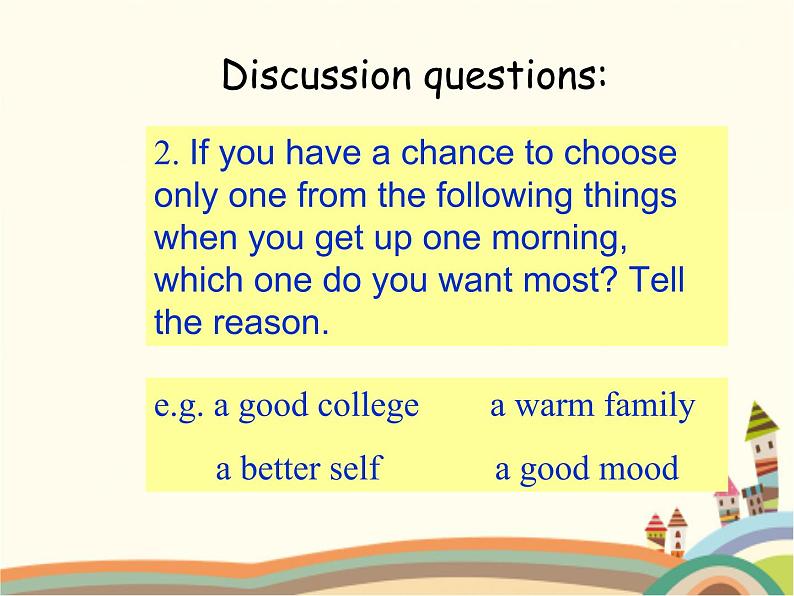 Discussion questions:

2. If you have a chance to choose only one from the following things when you get up one morning, which one do you want most? Tell the reason.

e.g. a good college a warm family

a better self a good mood